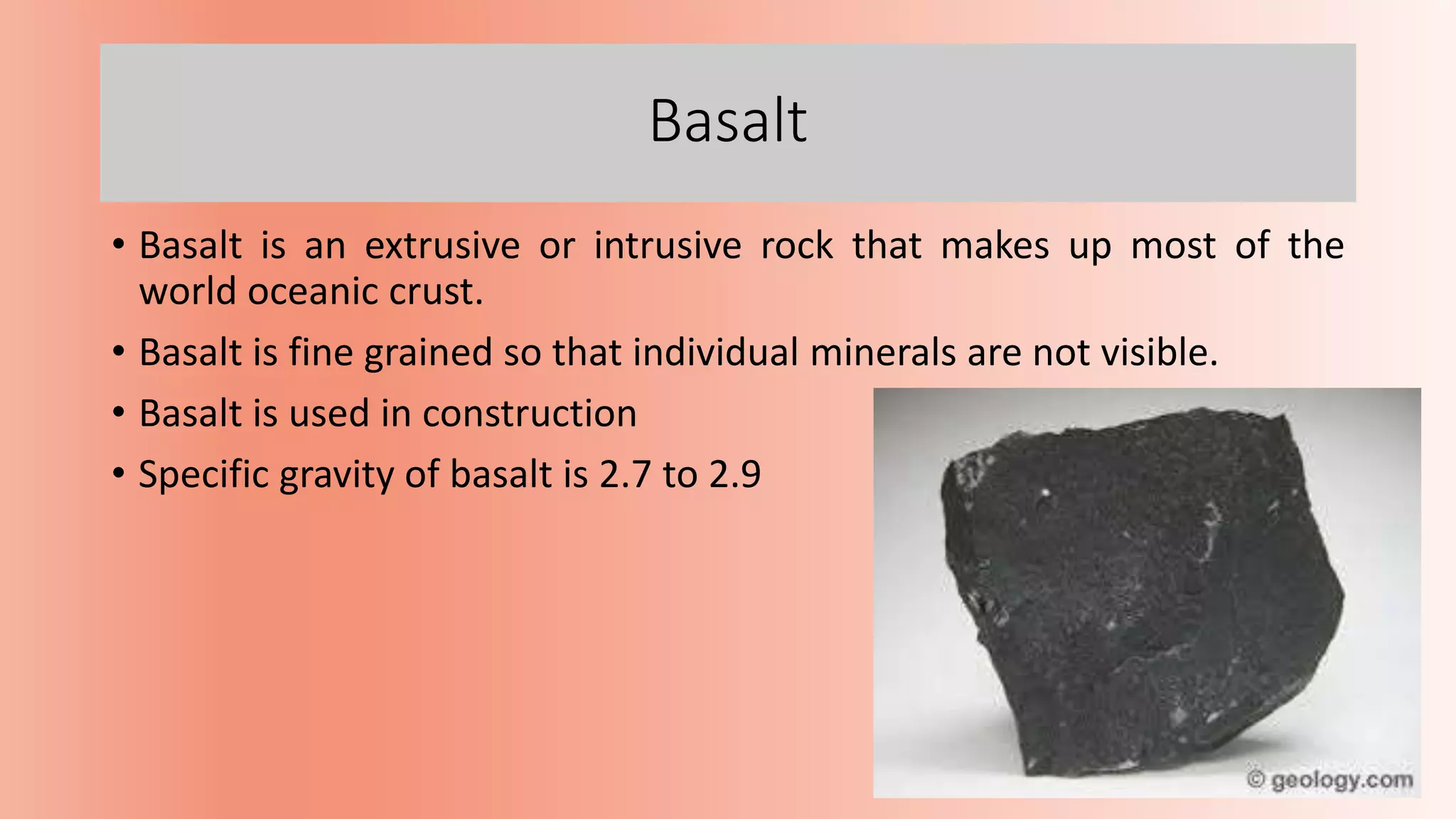 Basalt

• Basalt is an extrusive or intrusive rock that makes up most of the world oceanic crust.
• Basalt is fine grained so that individual minerals are not visible.
• Basalt is used in construction
• Specific gravity of basalt is 2.7 to 2.9

© geology.com